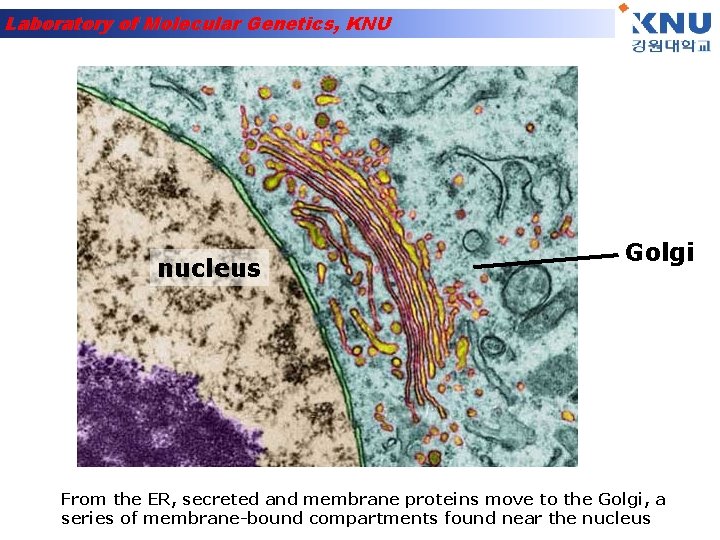 Laboratory of Molecular Genetics, KNU

KNU
강원대학교

nucleus

Golgi

From the ER, secreted and membrane proteins move to the Golgi, a series of membrane-bound compartments found near the nucleus